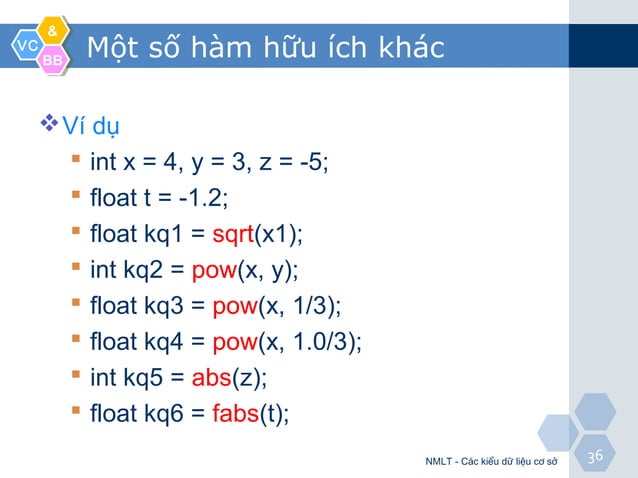 VC
&
BB
Một số hàm hữu ích khác

Ví dụ
int x = 4, y = 3, z = -5;
float t = -1.2;
float kq1 = sqrt(x1);
int kq2 = pow(x, y);
float kq3 = pow(x, 1/3);
float kq4 = pow(x, 1.0/3);
int kq5 = abs(z);
float kq6 = fabs(t);

NMLT - Các kiểu dữ liệu cơ sở
36